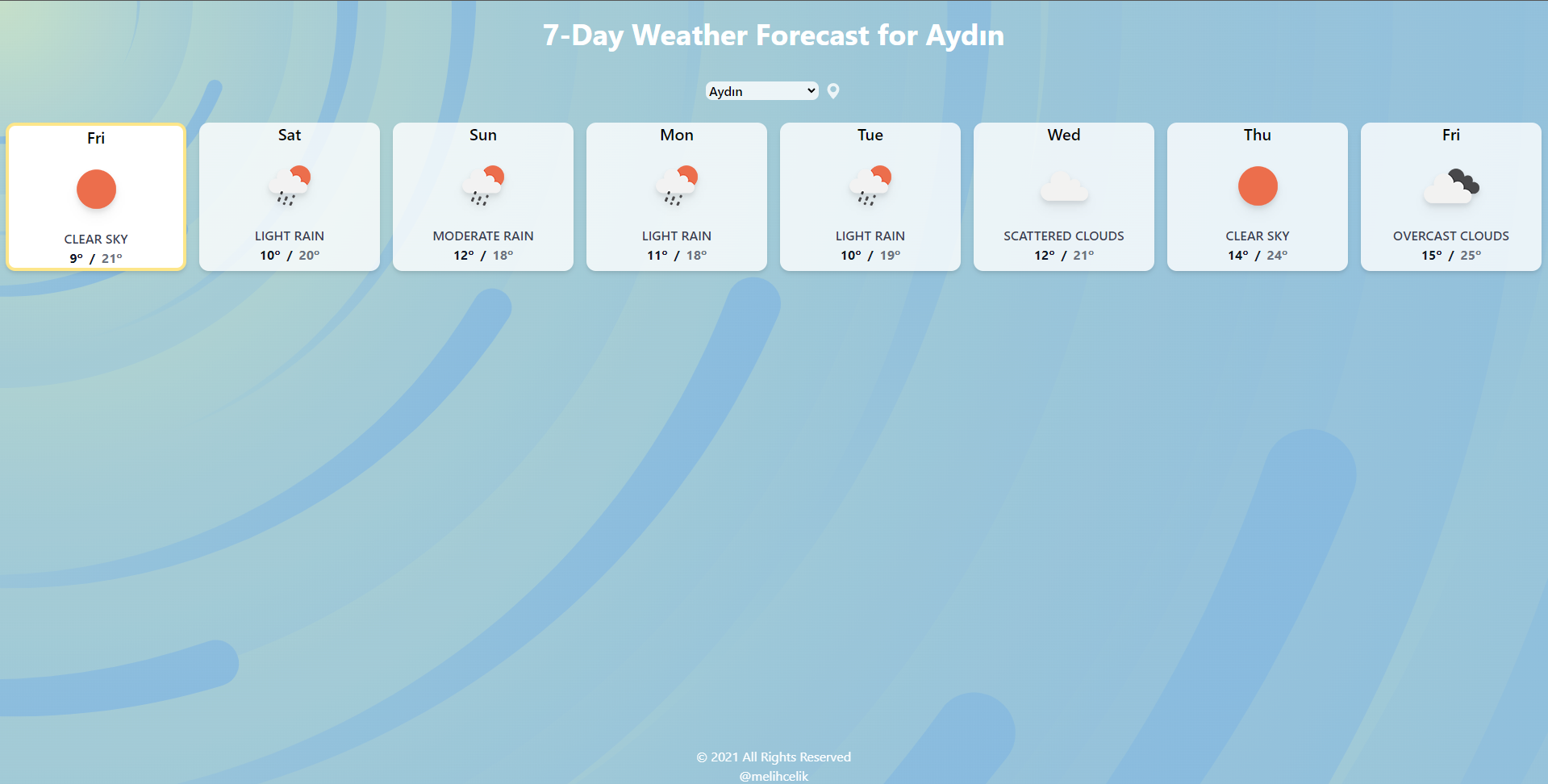 7-Day Weather Forecast for Aydın

Aydın

Fri
CLEAR SKY
9° / 21°

Sat
LIGHT RAIN
10° / 20°

Sun
MODERATE RAIN
12° / 18°

Mon
LIGHT RAIN
11° / 18°

Tue
LIGHT RAIN
10° / 19°

Wed
SCATTERED CLOUDS
12° / 21°

Thu
CLEAR SKY
14° / 24°

Fri
OVERCAST CLOUDS
15° / 25°

© 2021 All Rights Reserved
@melihcelik